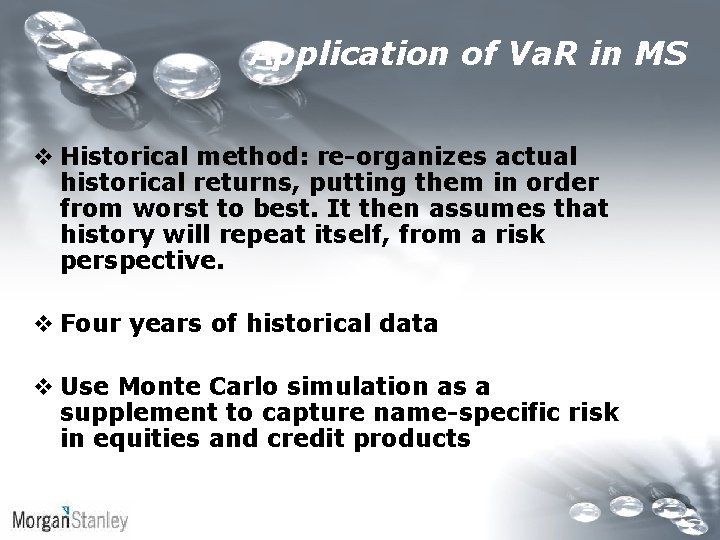 Application of VaR in MS

❖ Historical method: re-organizes actual historical returns, putting them in order from worst to best. It then assumes that history will repeat itself, from a risk perspective.

❖ Four years of historical data

❖ Use Monte Carlo simulation as a supplement to capture name-specific risk in equities and credit products

MorganStanley